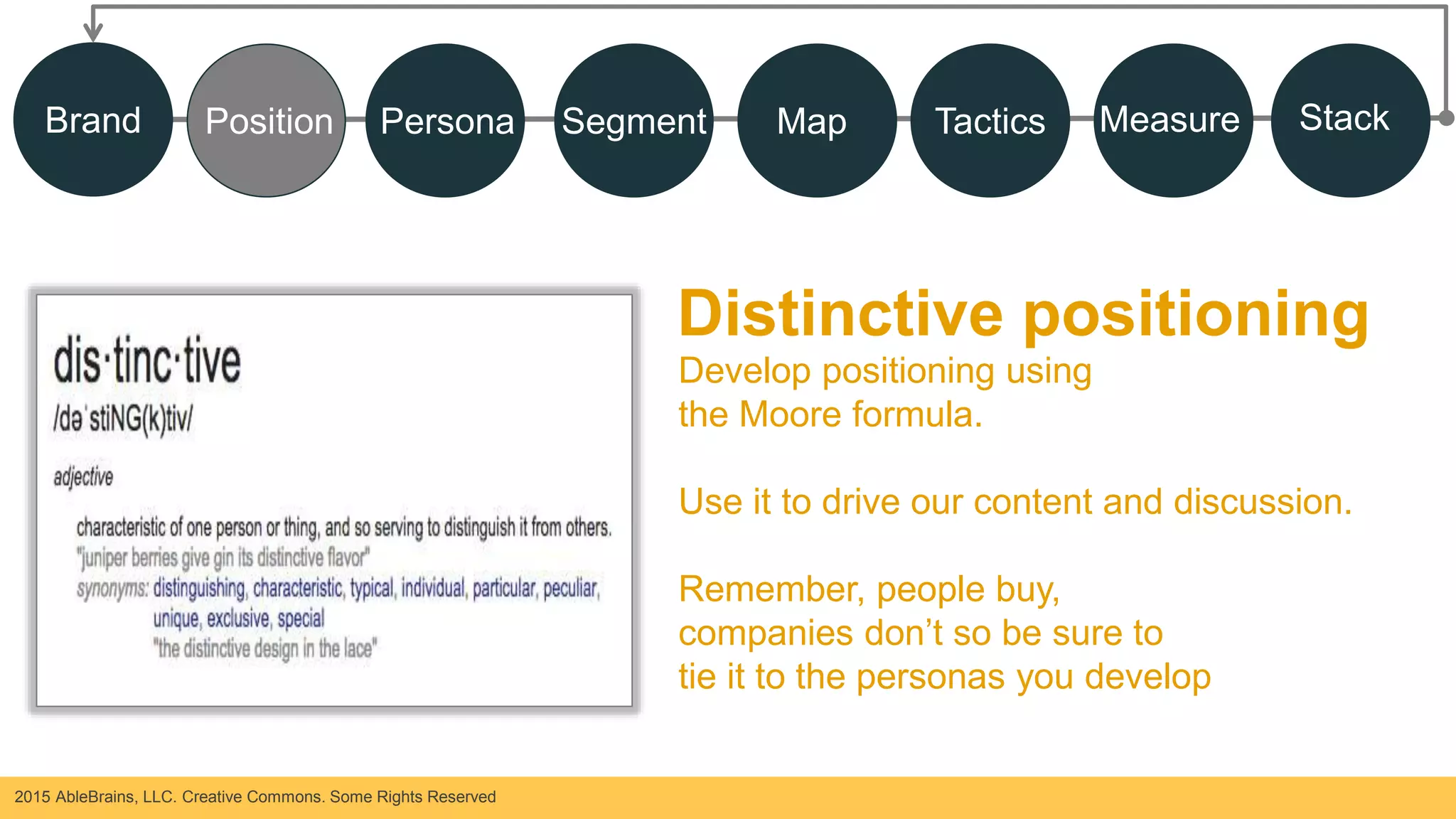 Brand Position Persona Segment Map Tactics Measure Stack

dis·tinc·tive
/dəˈstiNG(k)tiv/

adjective

characteristic of one person or thing, and so serving to distinguish it from others.
"juniper berries give gin its distinctive flavor"
synonyms: distinguishing, characteristic, typical, individual, particular, peculiar, unique, exclusive, special
"the distinctive design in the lace"

Distinctive positioning
Develop positioning using the Moore formula.

Use it to drive our content and discussion.

Remember, people buy, companies don't so be sure to tie it to the personas you develop

2015 AbleBrains, LLC. Creative Commons. Some Rights Reserved